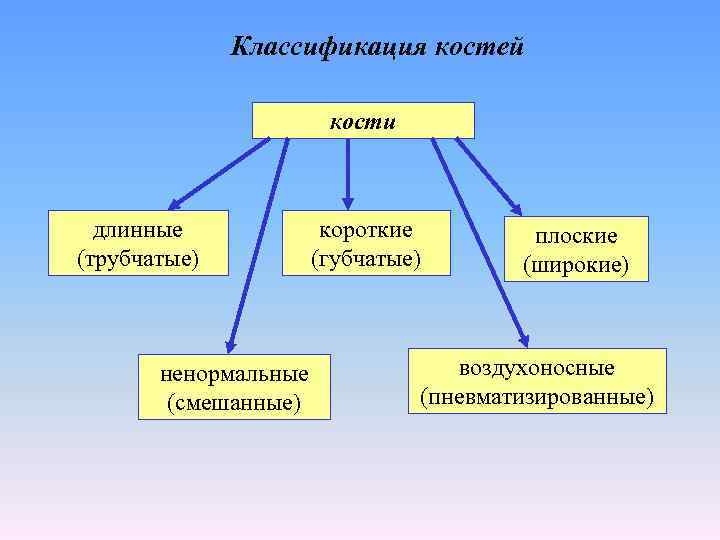 Классификация костей

кости

длинные (трубчатые)

короткие (губчатые)

плоские (широкие)

ненормальные (смешанные)

воздухоносные (пневматизированные)